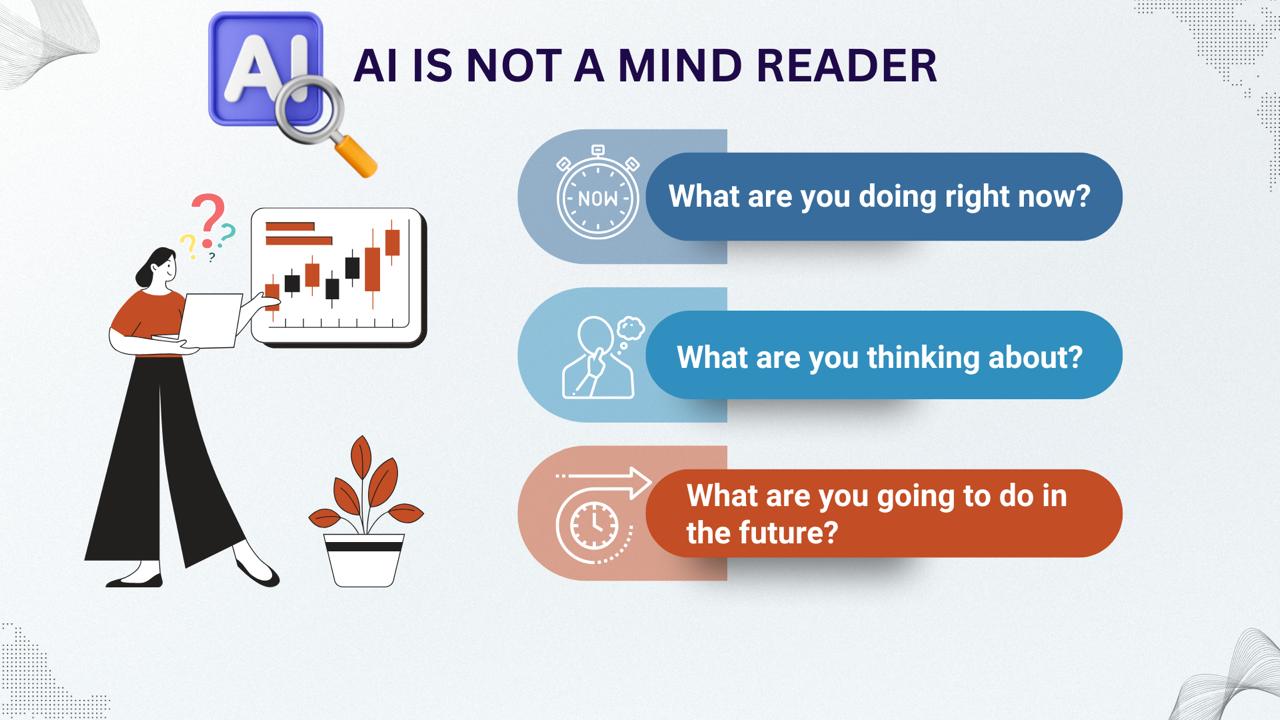 AI

AI IS NOT A MIND READER

NOW

What are you doing right now?

What are you thinking about?

What are you going to do in the future?